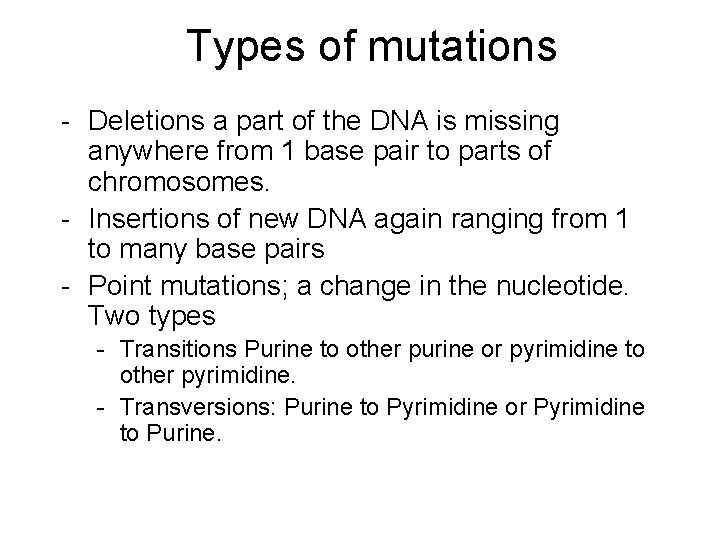 Types of mutations

- Deletions a part of the DNA is missing anywhere from 1 base pair to parts of chromosomes.
- Insertions of new DNA again ranging from 1 to many base pairs
- Point mutations; a change in the nucleotide. Two types
  - Transitions Purine to other purine or pyrimidine to other pyrimidine.
  - Transversions: Purine to Pyrimidine or Pyrimidine to Purine.